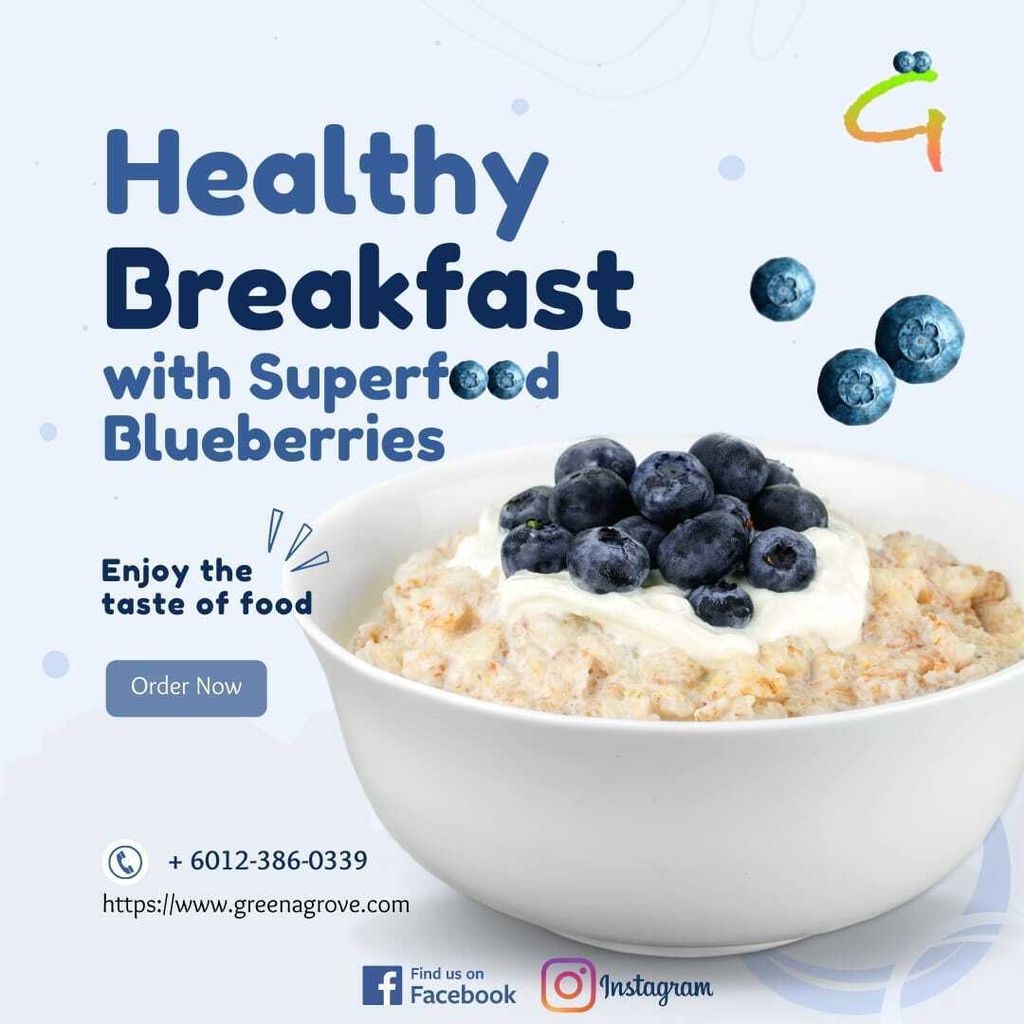 Healthy Breakfast with Superfood Blueberries

Enjoy the taste of food

Order Now

+ 6012-386-0339

https://www.greenagrove.com

Find us on Facebook

Instagram